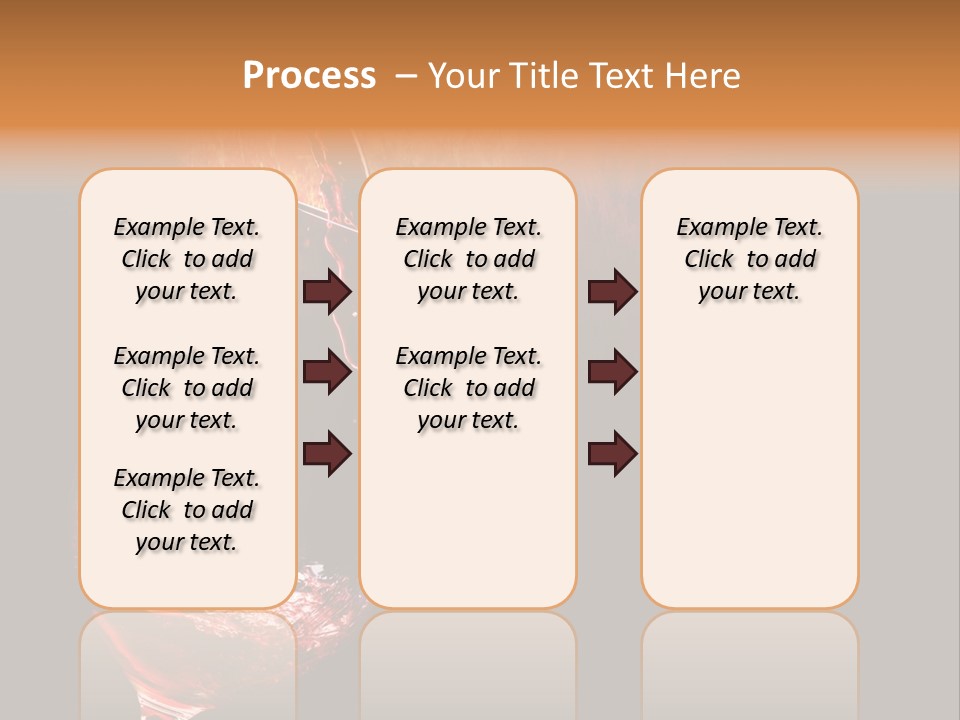 Process – Your Title Text Here

Example Text. Click to add your text.

Example Text. Click to add your text.

Example Text. Click to add your text.

Example Text. Click to add your text.

Example Text. Click to add your text.

Example Text. Click to add your text.